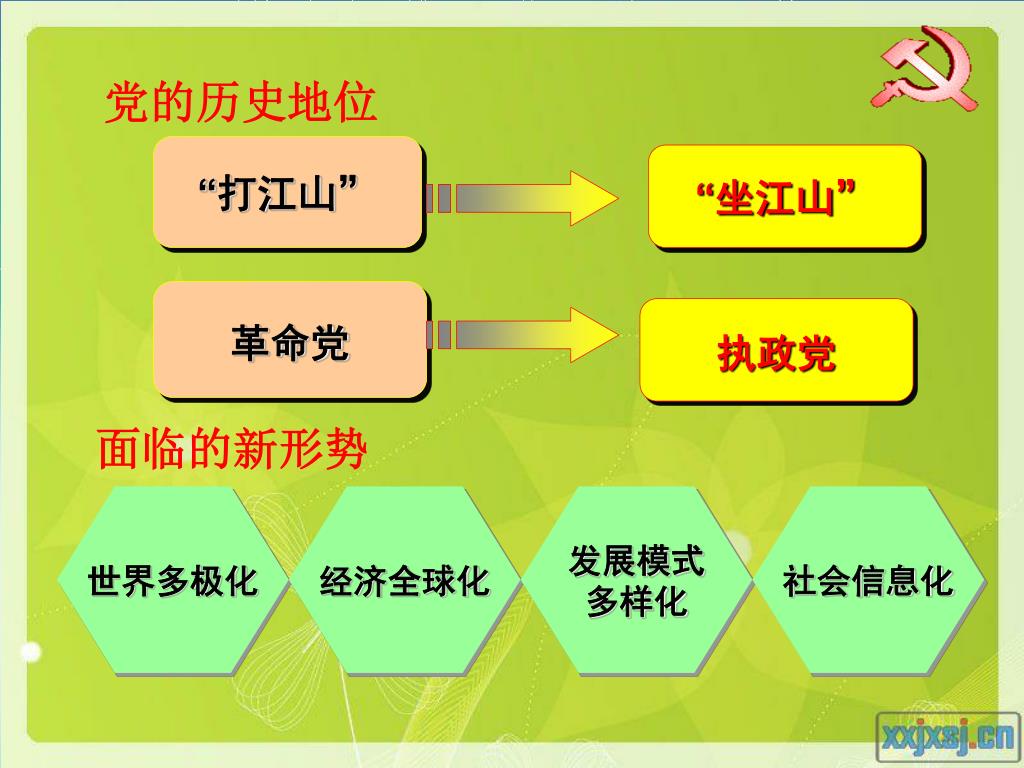 党的历史地位

“打江山”

“坐江山”

革命党

执政党

面临的新形势

世界多极化

经济全球化

发展模式多样化

社会信息化

xxjxsj.cn